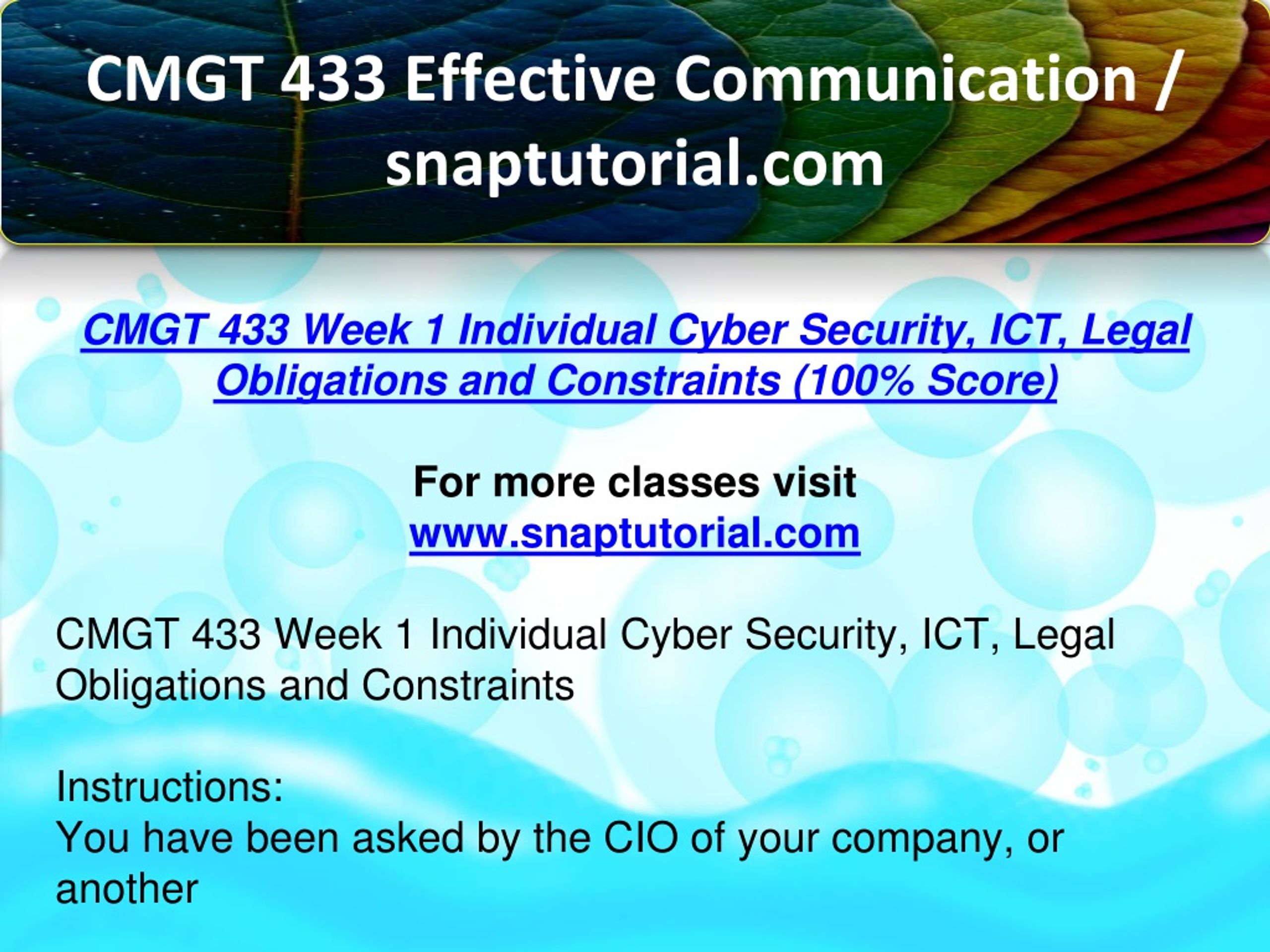 CMGT 433 Effective Communication / snaptutorial.com

CMGT 433 Week 1 Individual Cyber Security, ICT, Legal Obligations and Constraints (100% Score)

For more classes visit
www.snaptutorial.com

CMGT 433 Week 1 Individual Cyber Security, ICT, Legal Obligations and Constraints

Instructions:
You have been asked by the CIO of your company, or another